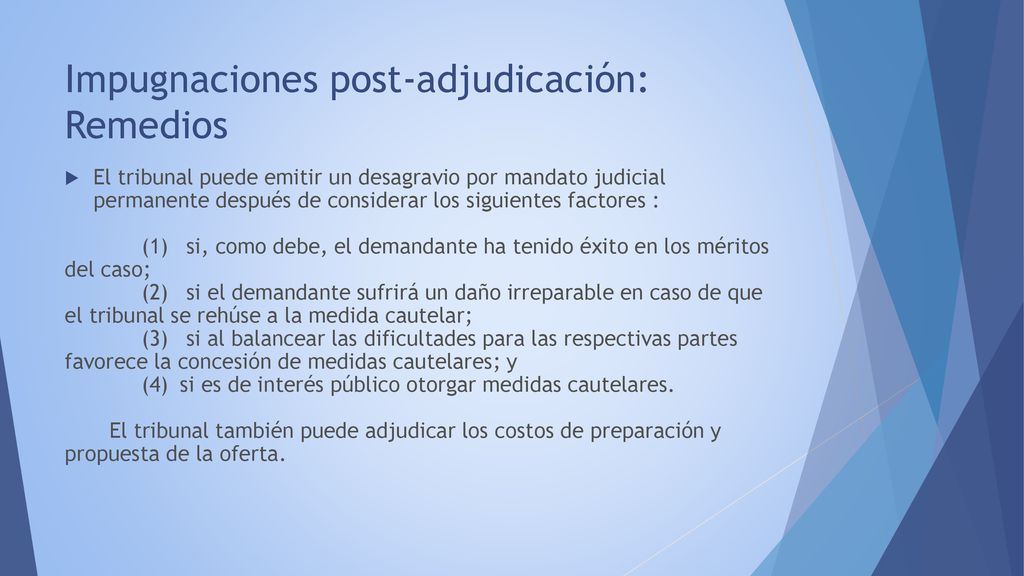 Impugnaciones post-adjudicación: Remedios

El tribunal puede emitir un desagravio por mandato judicial permanente después de considerar los siguientes factores :

(1) si, como debe, el demandante ha tenido éxito en los méritos del caso;
(2) si el demandante sufrirá un daño irreparable en caso de que el tribunal se rehúse a la medida cautelar;
(3) si al balancear las dificultades para las respectivas partes favorece la concesión de medidas cautelares; y
(4) si es de interés público otorgar medidas cautelares.

El tribunal también puede adjudicar los costos de preparación y propuesta de la oferta.